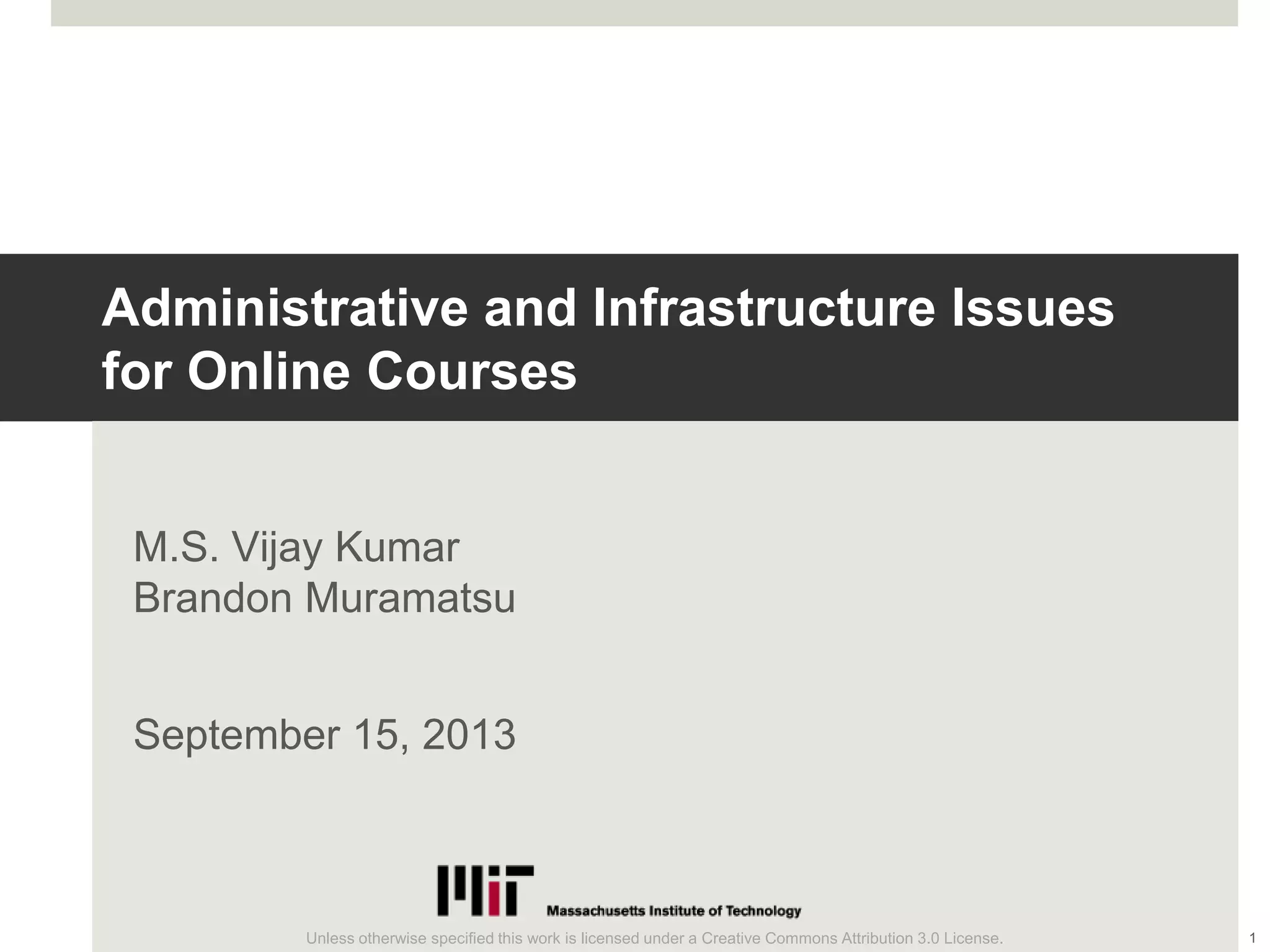 Administrative and Infrastructure Issues for Online Courses

M.S. Vijay Kumar
Brandon Muramatsu

September 15, 2013

MIT Massachusetts Institute of Technology

Unless otherwise specified this work is licensed under a Creative Commons Attribution 3.0 License.

1